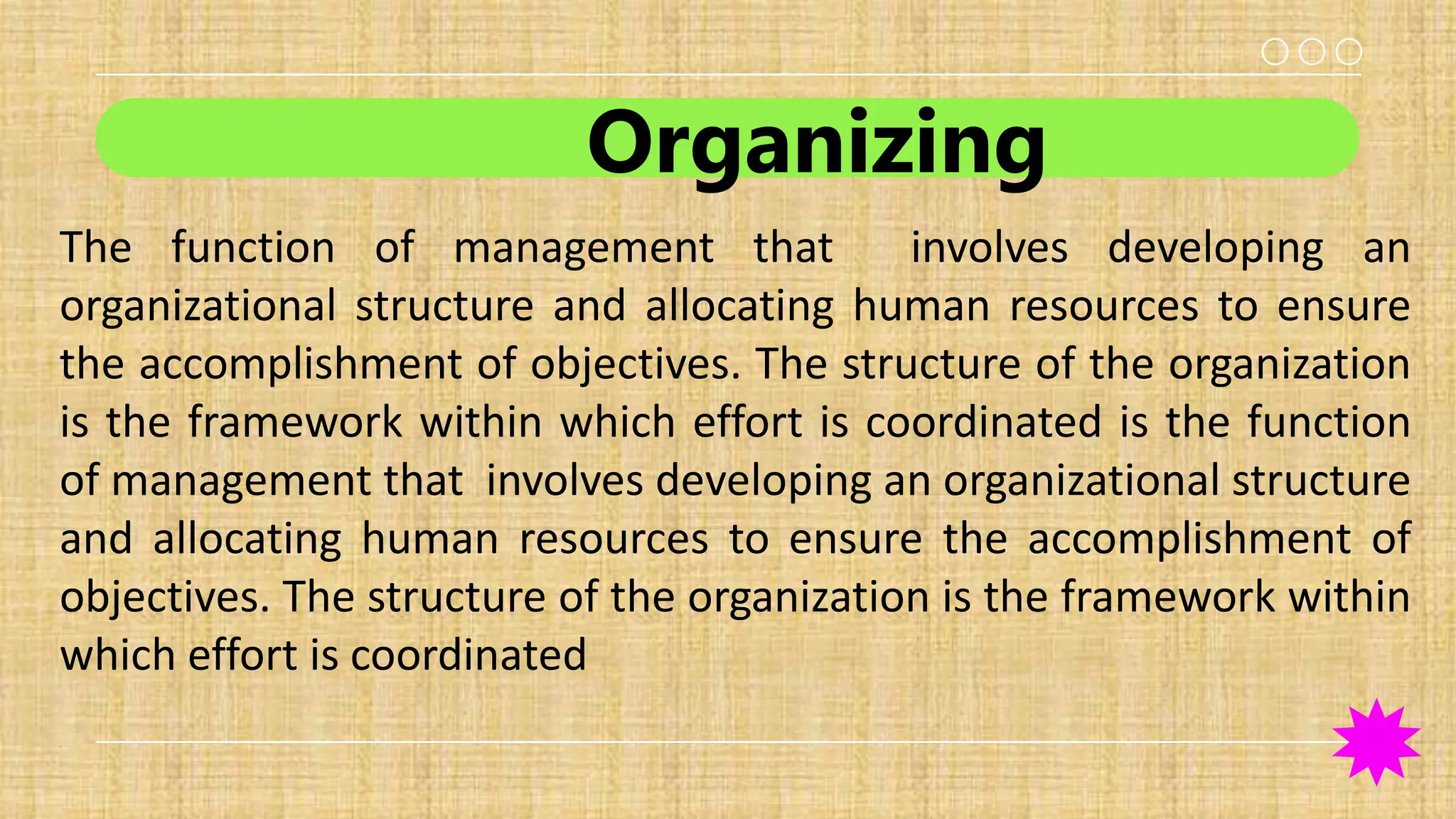 Organizing

The function of management that involves developing an organizational structure and allocating human resources to ensure the accomplishment of objectives. The structure of the organization is the framework within which effort is coordinated is the function of management that involves developing an organizational structure and allocating human resources to ensure the accomplishment of objectives. The structure of the organization is the framework within which effort is coordinated